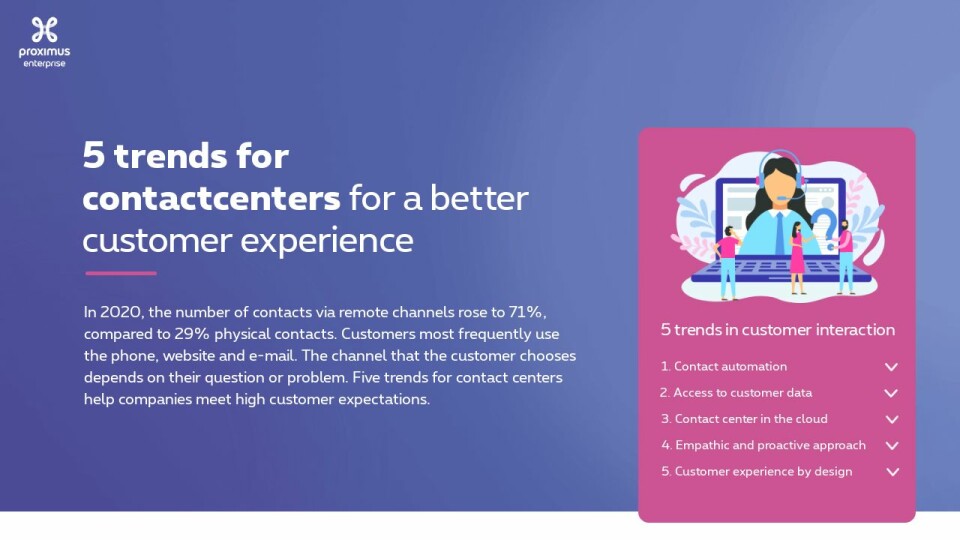 proximus
enterprise

5 trends for contactcenters for a better customer experience

In 2020, the number of contacts via remote channels rose to 71%, compared to 29% physical contacts. Customers most frequently use the phone, website and e-mail. The channel that the customer chooses depends on their question or problem. Five trends for contact centers help companies meet high customer expectations.

5 trends in customer interaction

1. Contact automation
2. Access to customer data
3. Contact center in the cloud
4. Empathic and proactive approach
5. Customer experience by design